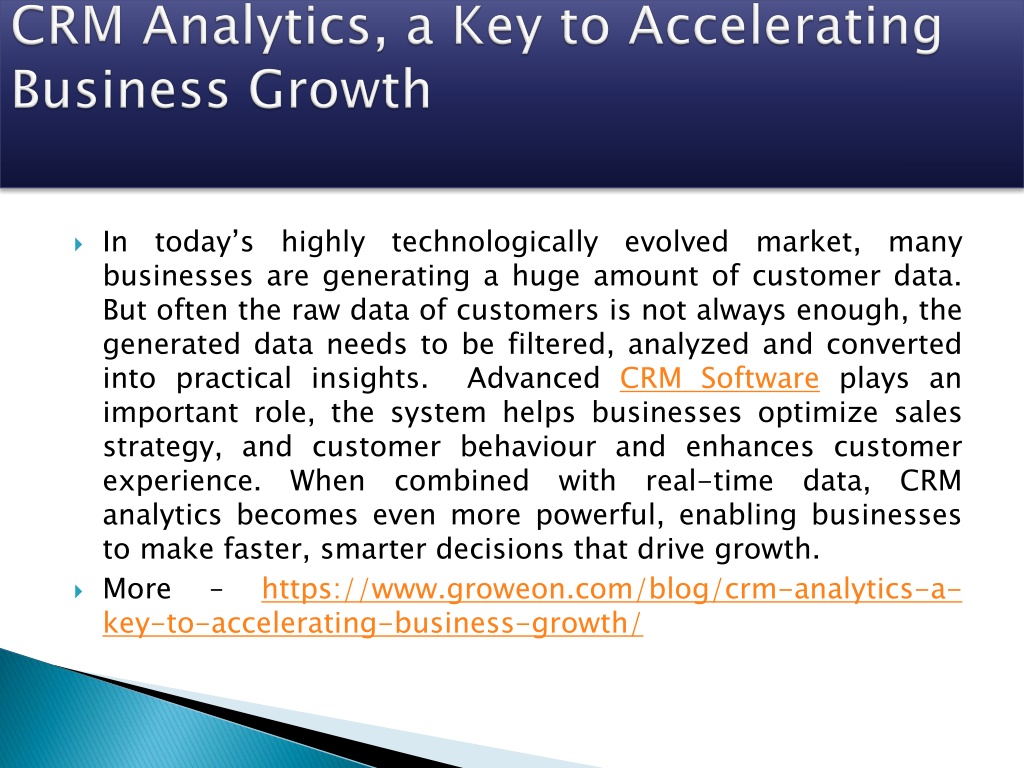 CRM Analytics, a Key to Accelerating Business Growth

In today's highly technologically evolved market, many businesses are generating a huge amount of customer data. But often the raw data of customers is not always enough, the generated data needs to be filtered, analyzed and converted into practical insights. Advanced CRM Software plays an important role, the system helps businesses optimize sales strategy, and customer behaviour and enhances customer experience. When combined with real-time data, CRM analytics becomes even more powerful, enabling businesses to make faster, smarter decisions that drive growth.

More – https://www.groweon.com/blog/crm-analytics-a-key-to-accelerating-business-growth/